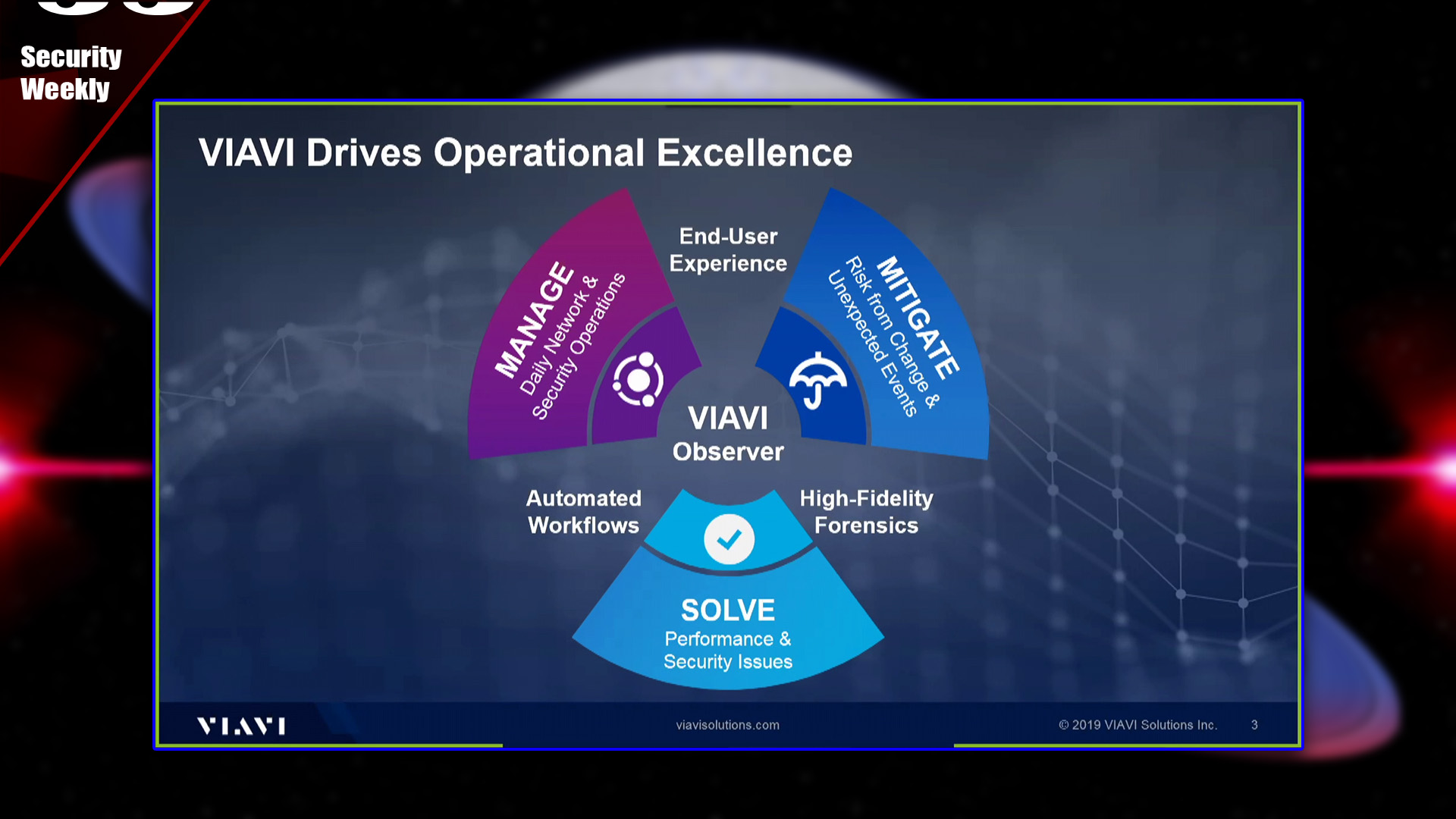 Security Weekly

VIAVI Drives Operational Excellence

MANAGE
Daily Network & Security Operations

End-User Experience

MITIGATE
Risk from Change & Unexpected Events

VIAVI Observer

Automated Workflows

High-Fidelity Forensics

SOLVE
Performance & Security Issues

VIAVI

viavisolutions.com

© 2019 VIAVI Solutions Inc. 3